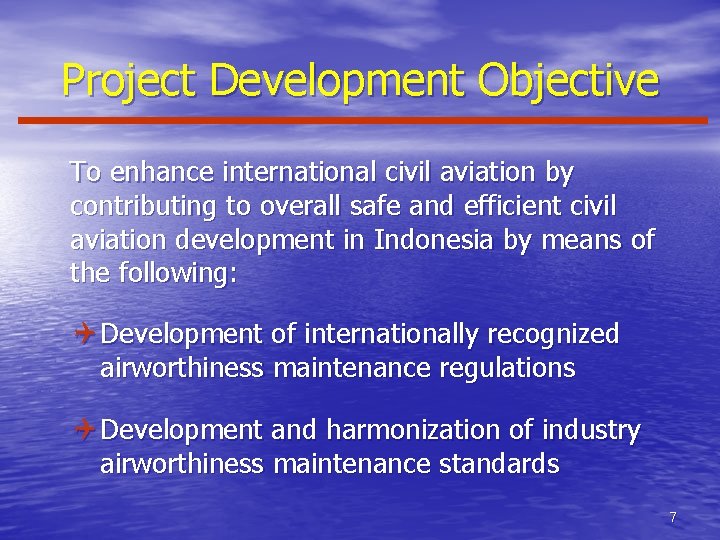 Project Development Objective

To enhance international civil aviation by contributing to overall safe and efficient civil aviation development in Indonesia by means of the following:

Development of internationally recognized airworthiness maintenance regulations

Development and harmonization of industry airworthiness maintenance standards

7